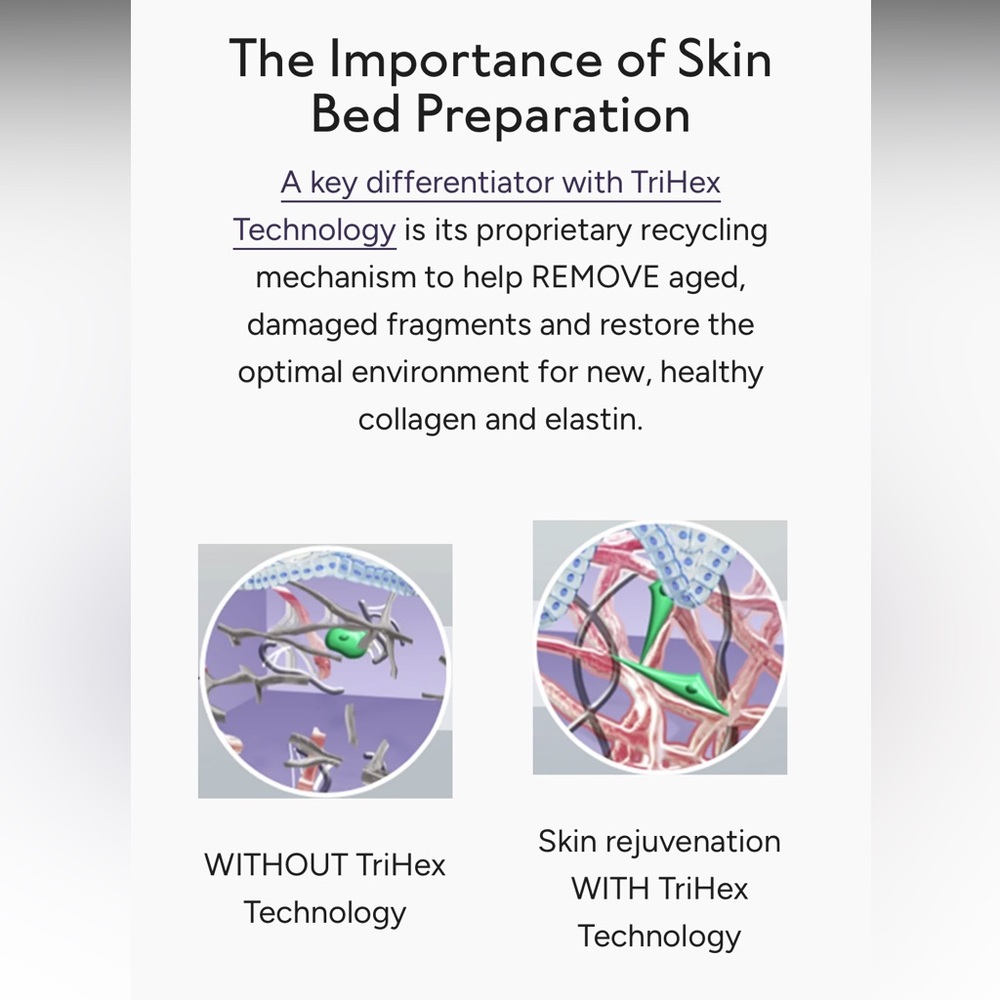 The Importance of Skin Bed Preparation

A key differentiator with TriHex Technology is its proprietary recycling mechanism to help REMOVE aged, damaged fragments and restore the optimal environment for new, healthy collagen and elastin.

WITHOUT TriHex Technology

Skin rejuvenation WITH TriHex Technology